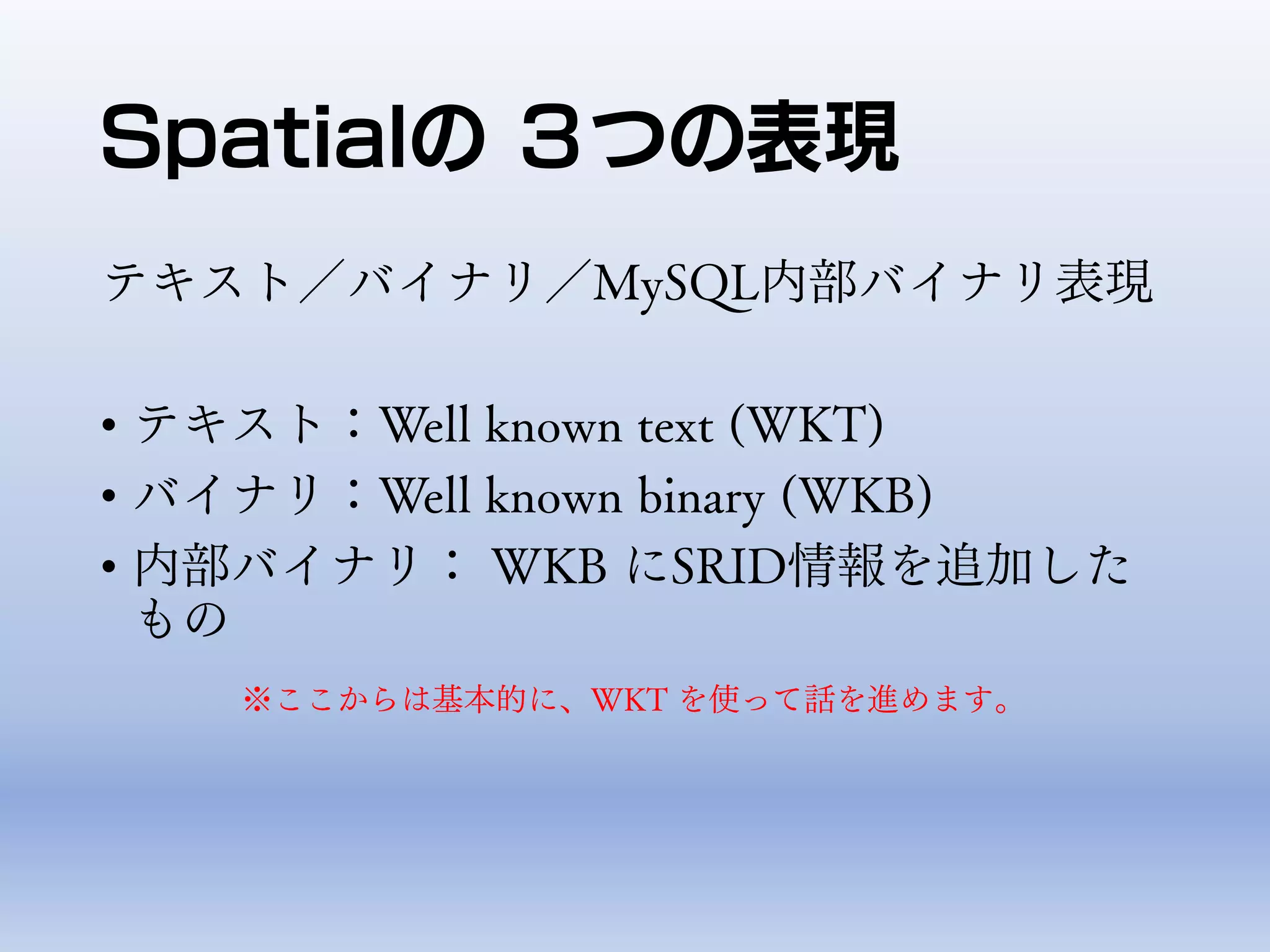 Spatialの ３つの表現

テキスト／バイナリ／MySQL内部バイナリ表現

• テキスト：Well known text (WKT)
• バイナリ：Well known binary (WKB)
• 内部バイナリ： WKB にSRID情報を追加したもの

※ここからは基本的に、WKT を使って話を進めます。